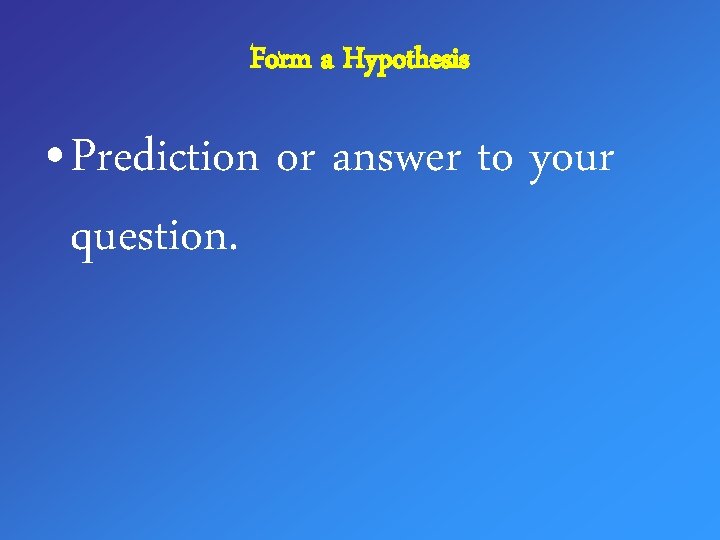 Form a Hypothesis

• Prediction or answer to your question.